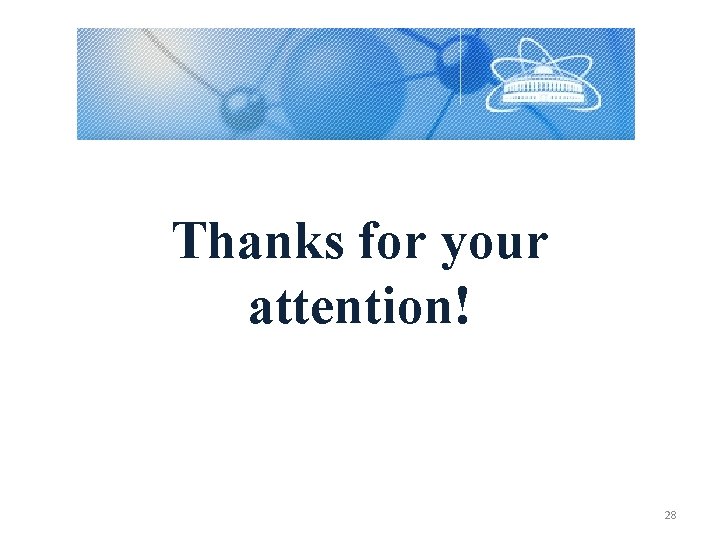 Thanks for your attention!

28